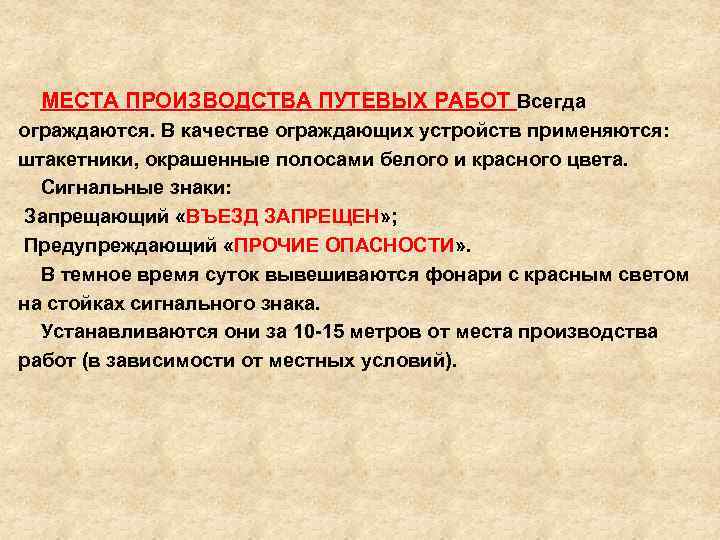 МЕСТА ПРОИЗВОДСТВА ПУТЕВЫХ РАБОТ Всегда ограждаются. В качестве ограждающих устройств применяются: штакетники, окрашенные полосами белого и красного цвета.

Сигнальные знаки:

Запрещающий «ВЪЕЗД ЗАПРЕЩЕН»;

Предупреждающий «ПРОЧИЕ ОПАСНОСТИ».

В темное время суток вывешиваются фонари с красным светом на стойках сигнального знака.

Устанавливаются они за 10-15 метров от места производства работ (в зависимости от местных условий).